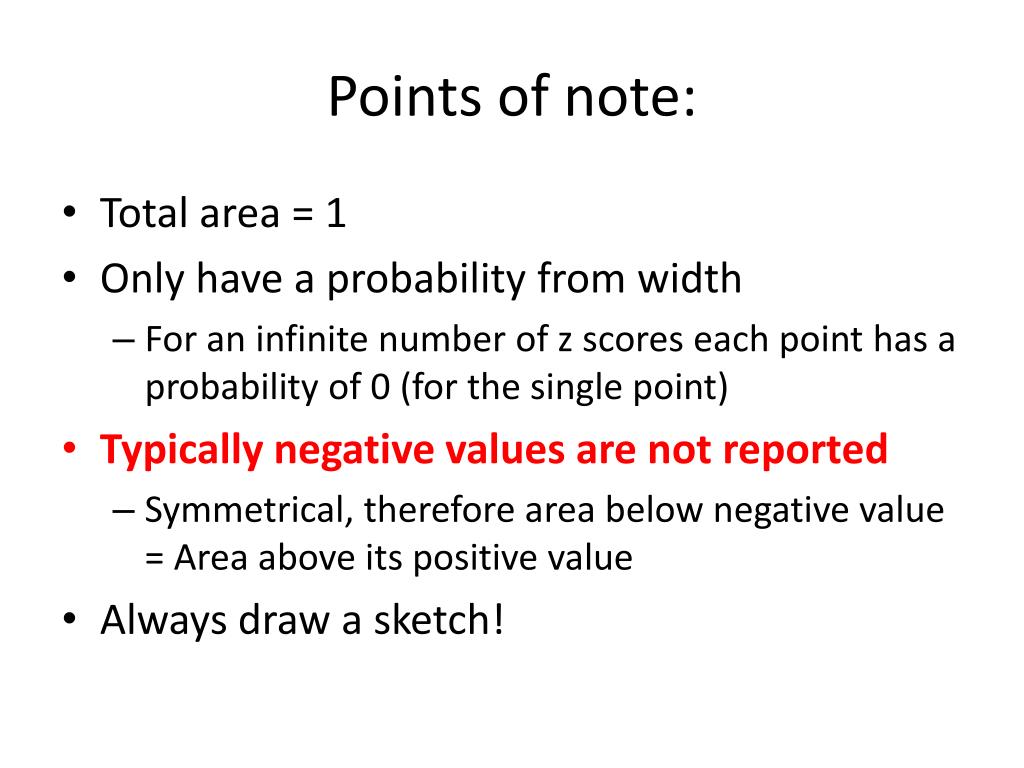 Points of note:

• Total area = 1
• Only have a probability from width
– For an infinite number of z scores each point has a probability of 0 (for the single point)
• Typically negative values are not reported
– Symmetrical, therefore area below negative value = Area above its positive value
• Always draw a sketch!